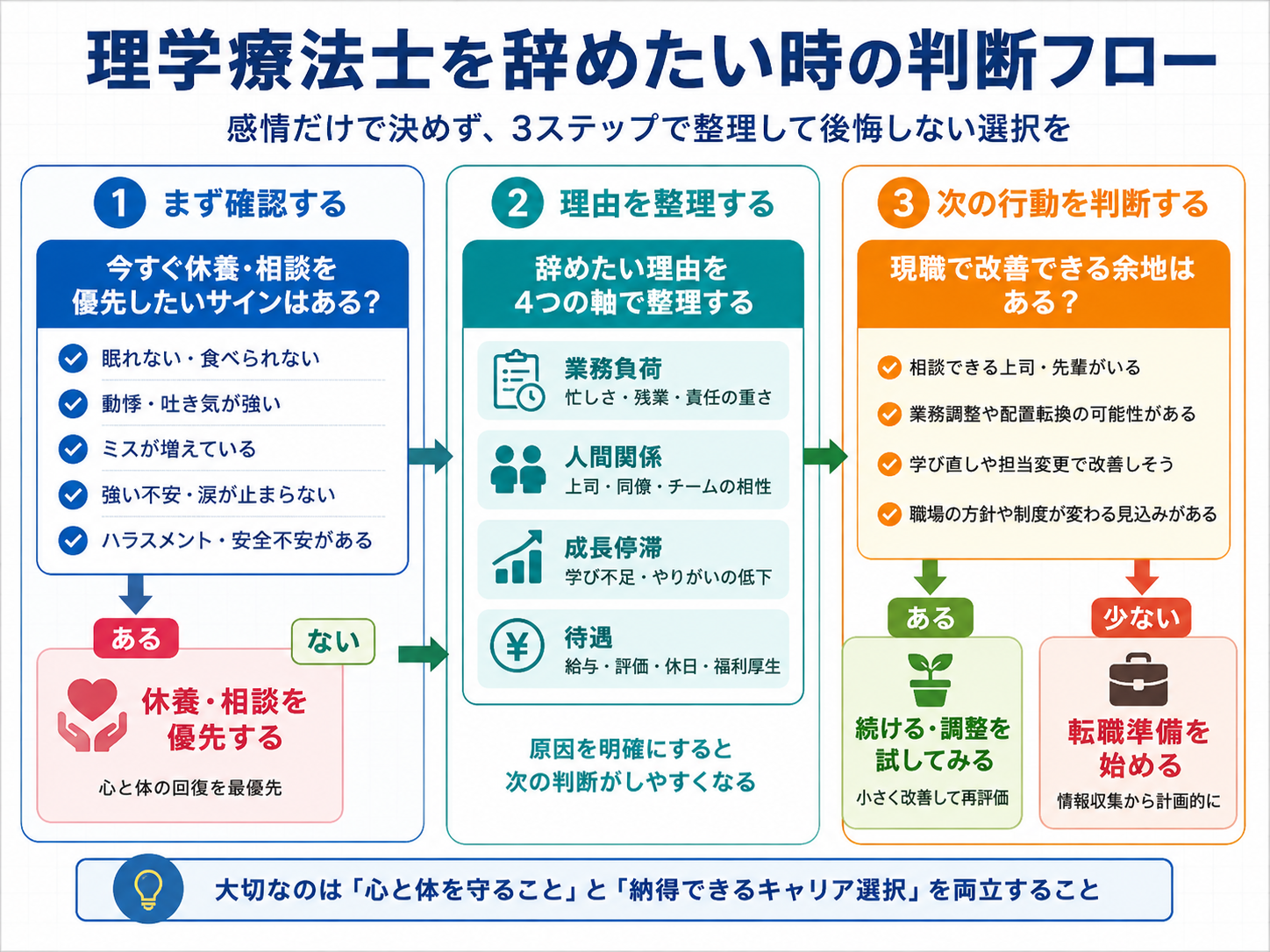 理学療法士を辞めたい時の判断フロー

感情だけで決めず、3ステップで整理して後悔しない選択を

1 まず確認する

今すぐ休養・相談を優先したいサインはある?

眠れない・食べられない
動悸・吐き気が強い
ミスが増えている
強い不安・涙が止まらない
ハラスメント・安全不安がある

ある

ない

休養・相談を優先する

心と体の回復を最優先

2 理由を整理する

辞めたい理由を4つの軸で整理する

業務負荷
忙しさ・残業・責任の重さ

人間関係
上司・同僚・チームの相性

成長停滞
学び不足・やりがいの低下

待遇
給与・評価・休日・福利厚生

原因を明確にすると次の判断がしやすくなる

3 次の行動を判断する

現職で改善できる余地はある?

相談できる上司・先輩がいる
業務調整や配置転換の可能性がある
学び直しや担当変更で改善しそう
職場の方針や制度が変わる見込みがある

ある

続ける・調整を試してみる

小さく改善して再評価

少ない

転職準備を始める

情報収集から計画的に

大切なのは「心と体を守ること」と「納得できるキャリア選択」を両立すること